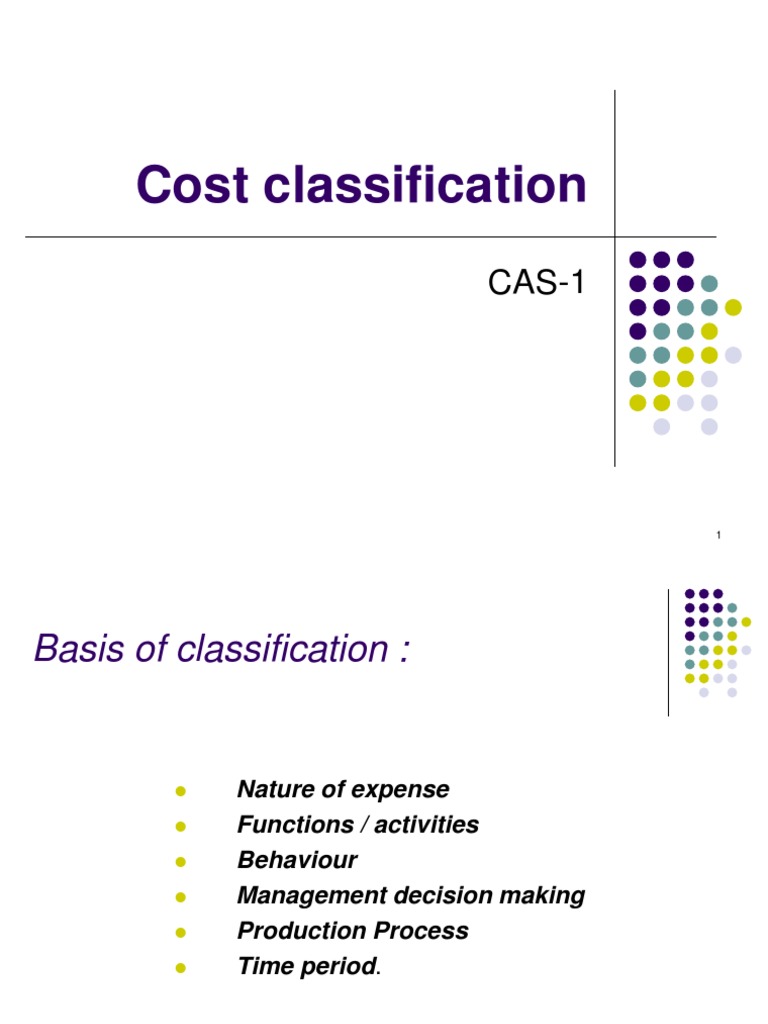 Cost classification

CAS-1

1

Basis of classification :

- Nature of expense
- Functions / activities
- Behaviour
- Management decision making
- Production Process
- Time period.